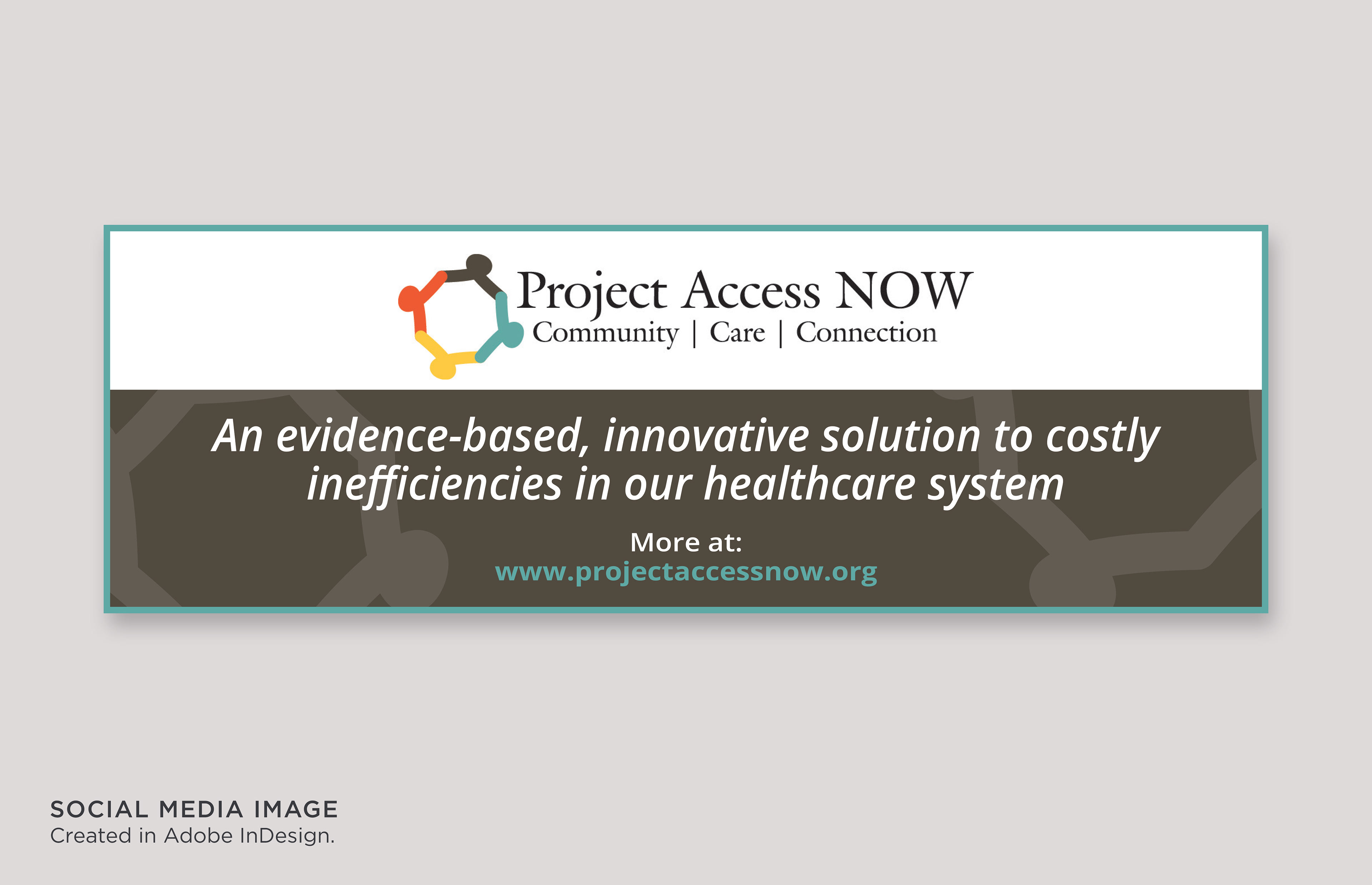 Project Access NOW
Community | Care | Connection

An evidence-based, innovative solution to costly inefficiencies in our healthcare system

More at:
www.projectaccessnow.org

SOCIAL MEDIA IMAGE
Created in Adobe InDesign.